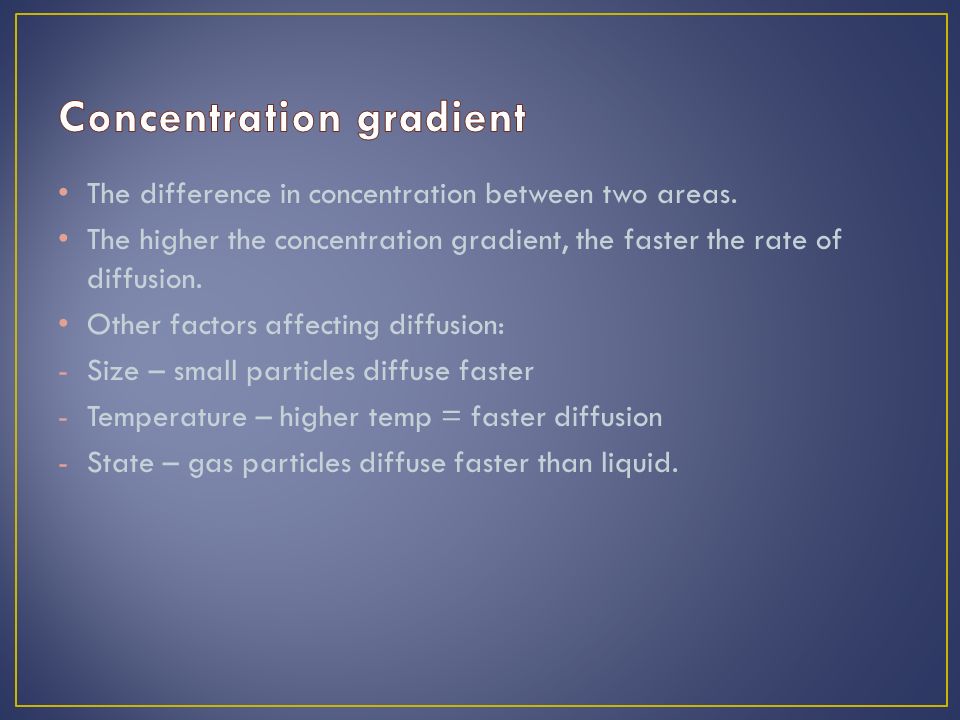 Concentration gradient

• The difference in concentration between two areas.
• The higher the concentration gradient, the faster the rate of diffusion.
• Other factors affecting diffusion:
- Size – small particles diffuse faster
- Temperature – higher temp = faster diffusion
- State – gas particles diffuse faster than liquid.